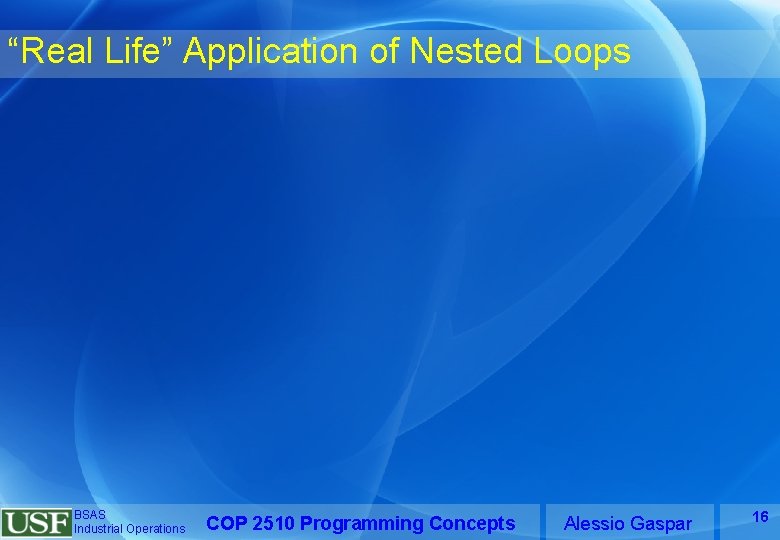 “Real Life” Application of Nested Loops

USF BSAS Industrial Operations

COP 2510 Programming Concepts

Alessio Gaspar

16